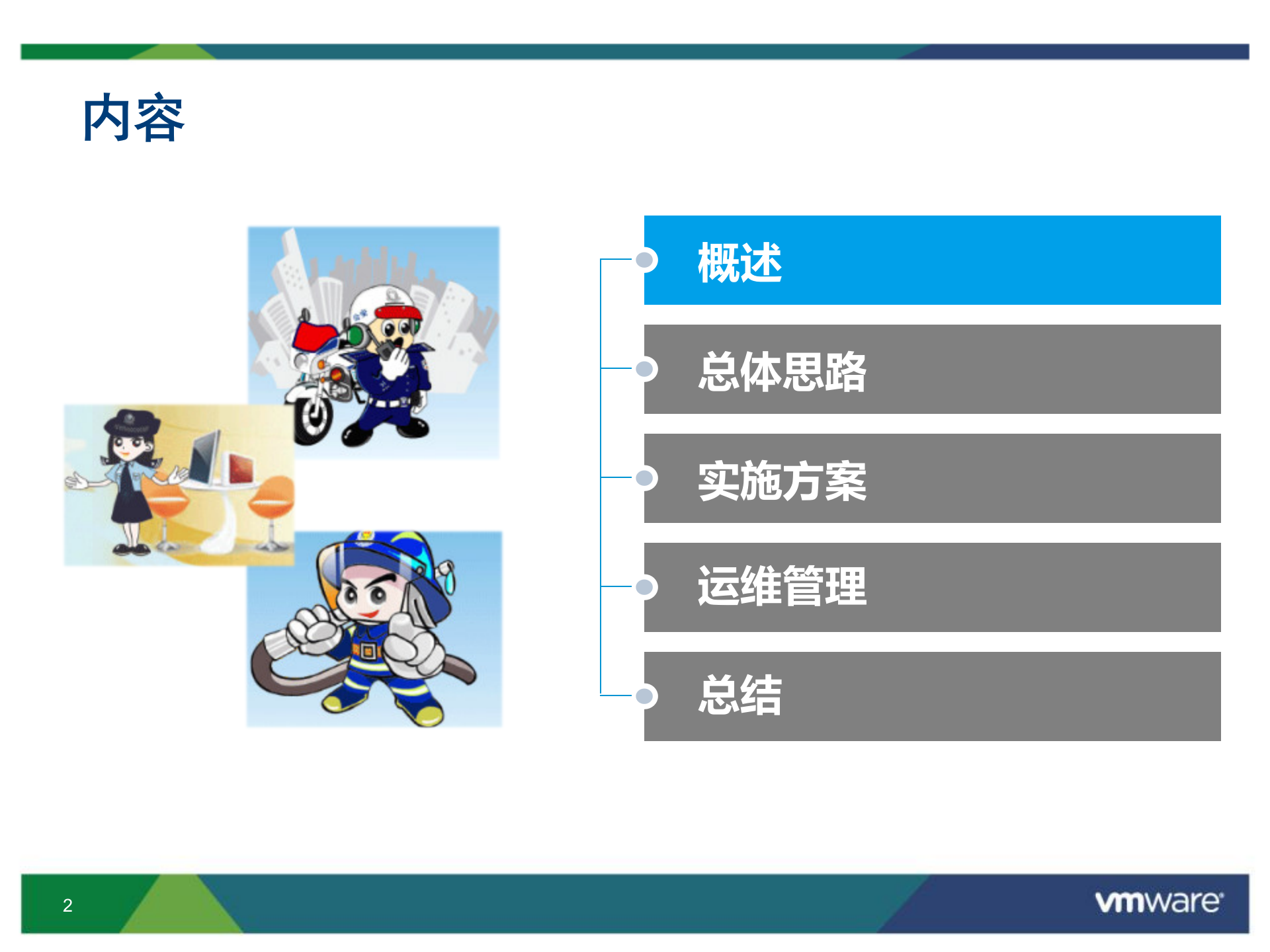 内容

概述

总体思路

实施方案

运维管理

总结

2

vmware